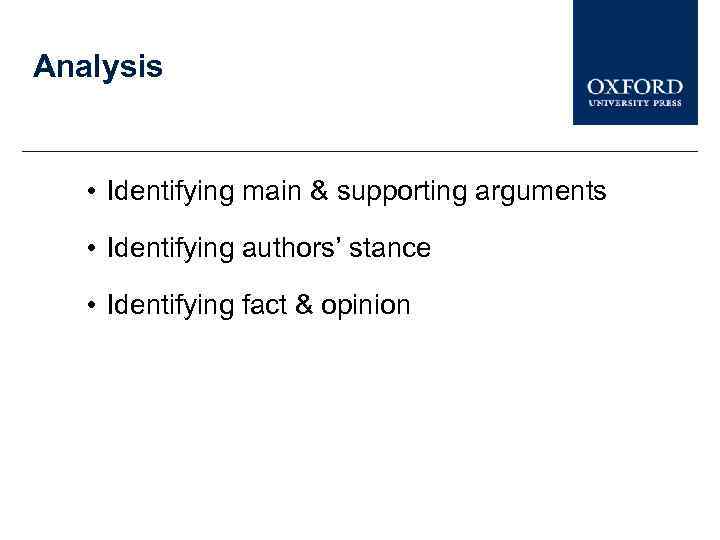 Analysis

OXFORD
UNIVERSITY PRESS

• Identifying main & supporting arguments

• Identifying authors' stance

• Identifying fact & opinion